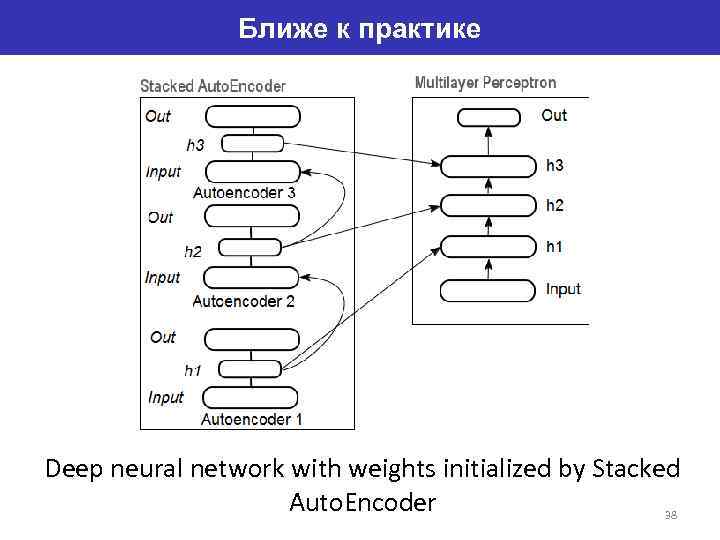 Ближе к практике

Stacked AutoEncoder

Out
h3
Input
Autoencoder 3
Out
h2
Input
Autoencoder 2
Out
h1
Input
Autoencoder 1

Multilayer Perceptron

Out
h3
h2
h1
Input

Deep neural network with weights initialized by Stacked AutoEncoder

38